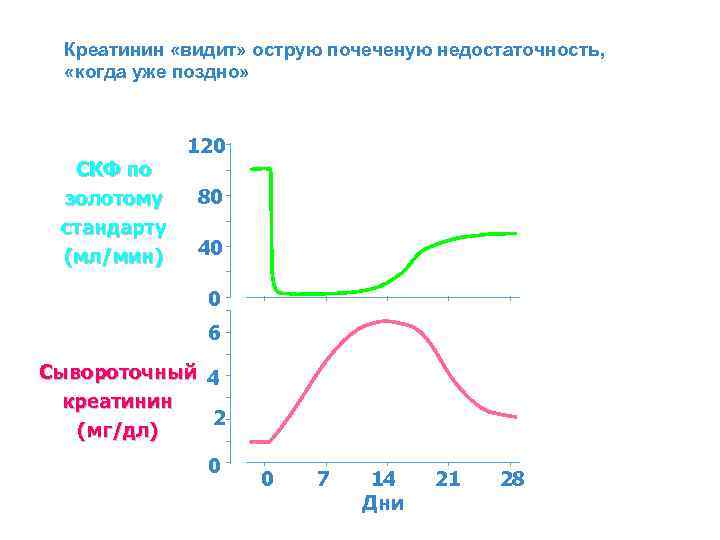 Креатинин «видит» острую почеченую недостаточность, «когда уже поздно»

СКФ по золотому стандарту (мл/мин)

120
80
40
0

Сывороточный креатинин (мг/дл)

6
4
2
0

0 7 14 21 28
Дни